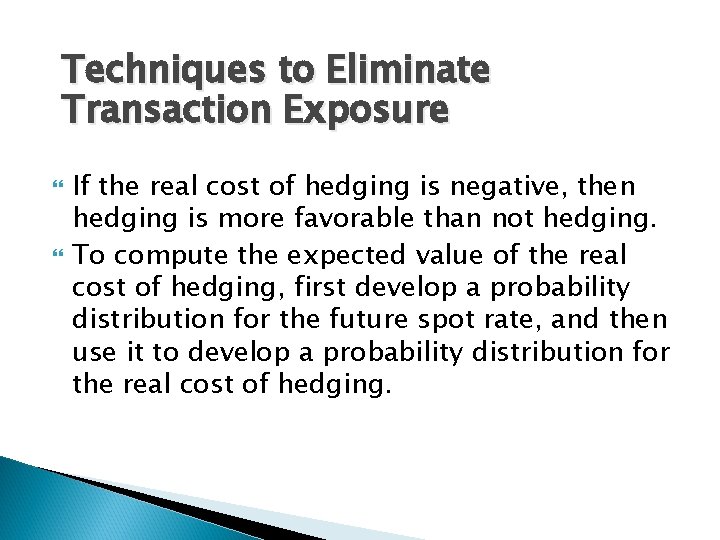 Techniques to Eliminate Transaction Exposure

If the real cost of hedging is negative, then hedging is more favorable than not hedging.

To compute the expected value of the real cost of hedging, first develop a probability distribution for the future spot rate, and then use it to develop a probability distribution for the real cost of hedging.